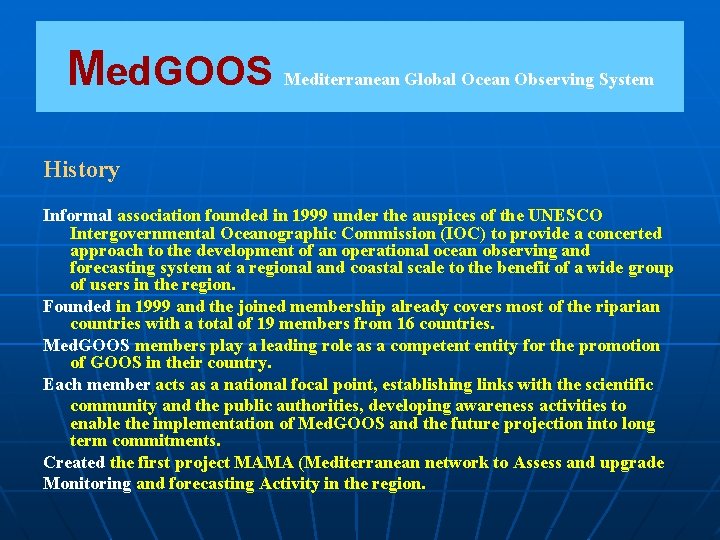 MedGOOS Mediterranean Global Ocean Observing System

History

Informal association founded in 1999 under the auspices of the UNESCO Intergovernmental Oceanographic Commission (IOC) to provide a concerted approach to the development of an operational ocean observing and forecasting system at a regional and coastal scale to the benefit of a wide group of users in the region.

Founded in 1999 and the joined membership already covers most of the riparian countries with a total of 19 members from 16 countries.

MedGOOS members play a leading role as a competent entity for the promotion of GOOS in their country.

Each member acts as a national focal point, establishing links with the scientific community and the public authorities, developing awareness activities to enable the implementation of MedGOOS and the future projection into long term commitments.

Created the first project MAMA (Mediterranean network to Assess and upgrade Monitoring and forecasting Activity in the region.